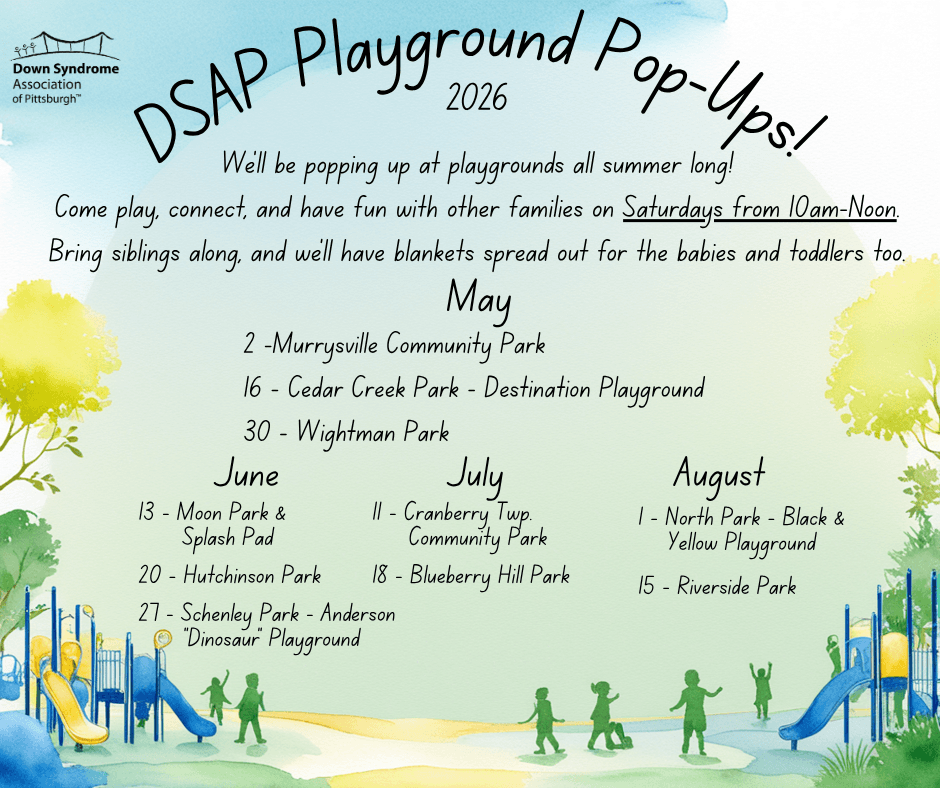 Down Syndrome Association of Pittsburgh™

DSAP Playground Pop-Ups!
2026

We'll be popping up at playgrounds all summer long!
Come play, connect, and have fun with other families on Saturdays from 10am-Noon.
Bring siblings along, and we'll have blankets spread out for the babies and toddlers too.

May
2 -Murrysville Community Park
16 - Cedar Creek Park - Destination Playground
30 - Wightman Park

June
13 - Moon Park & Splash Pad
20 - Hutchinson Park
27 - Schenley Park - Anderson "Dinosaur" Playground

July
11 - Cranberry Twp. Community Park
18 - Blueberry Hill Park

August
1 - North Park - Black & Yellow Playground
15 - Riverside Park